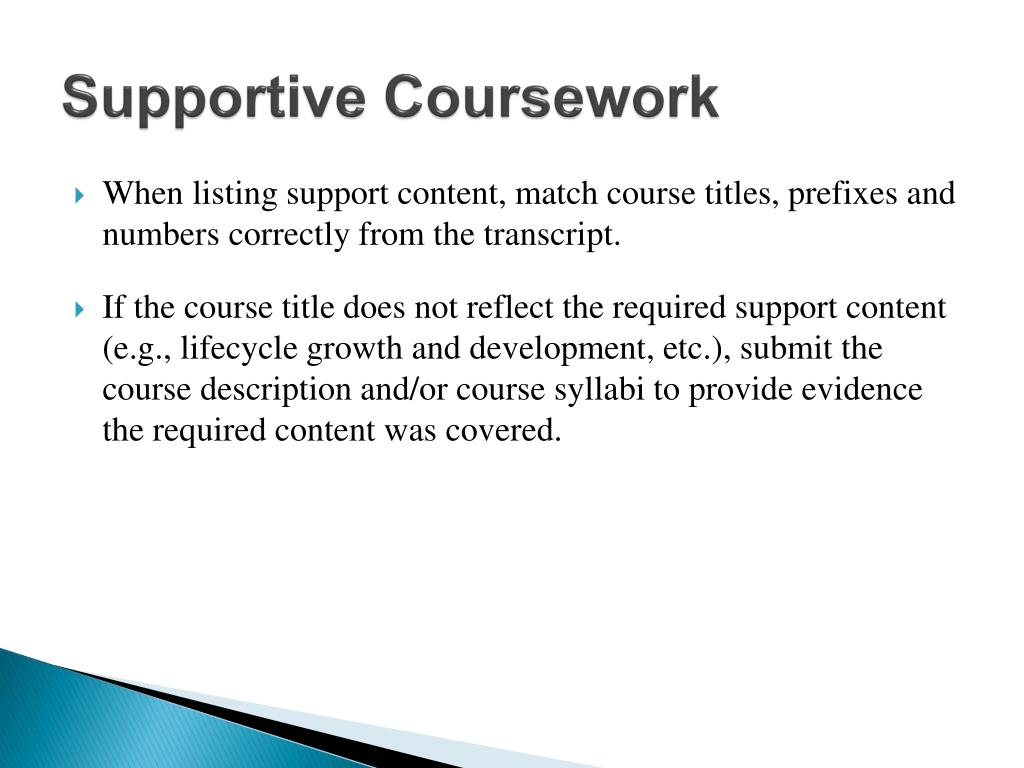 Supportive Coursework

When listing support content, match course titles, prefixes and numbers correctly from the transcript.

If the course title does not reflect the required support content (e.g., lifecycle growth and development, etc.), submit the course description and/or course syllabi to provide evidence the required content was covered.